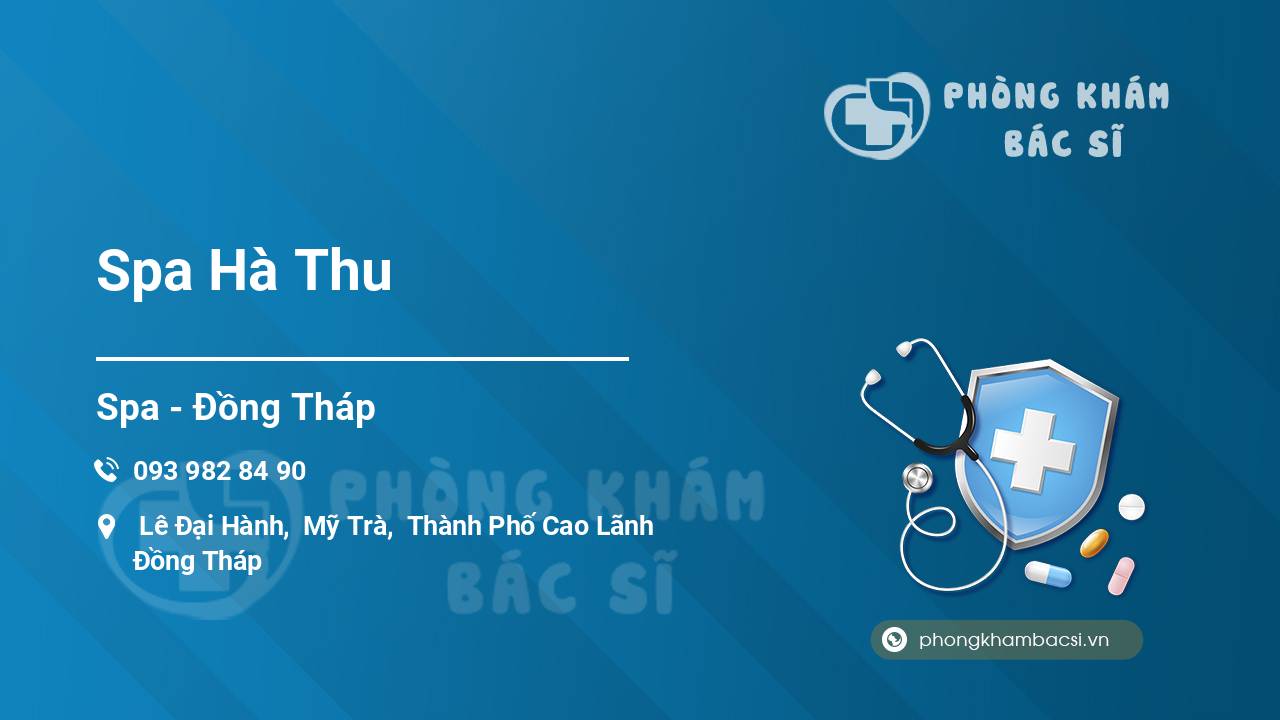 PHÒNG KHÁM
BÁC SĨ

Spa Hà Thu

Spa - Đồng Tháp

093 982 84 90

Lê Đại Hành, Mỹ Trà, Thành Phố Cao Lãnh Đồng Tháp

PHÒNG KHÁM
BÁC SĨ

phongkhambacsi.vn